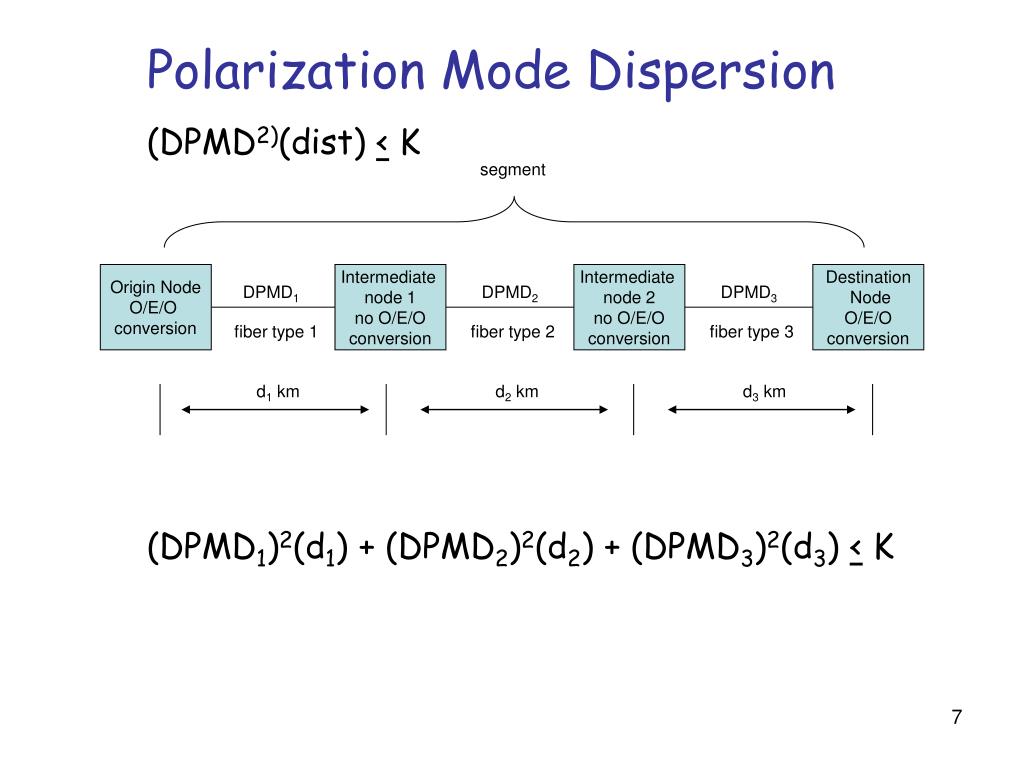 Polarization Mode Dispersion

$(DPMD^{2)}(dist) \leq K$

segment

Origin Node O/E/O conversion

$DPMD_1$

fiber type 1

Intermediate node 1 no O/E/O conversion

$DPMD_2$

fiber type 2

Intermediate node 2 no O/E/O conversion

$DPMD_3$

fiber type 3

Destination Node O/E/O conversion

$d_1$ km

$d_2$ km

$d_3$ km

$(DPMD_1)^2(d_1) + (DPMD_2)^2(d_2) + (DPMD_3)^2(d_3) \leq K$

7